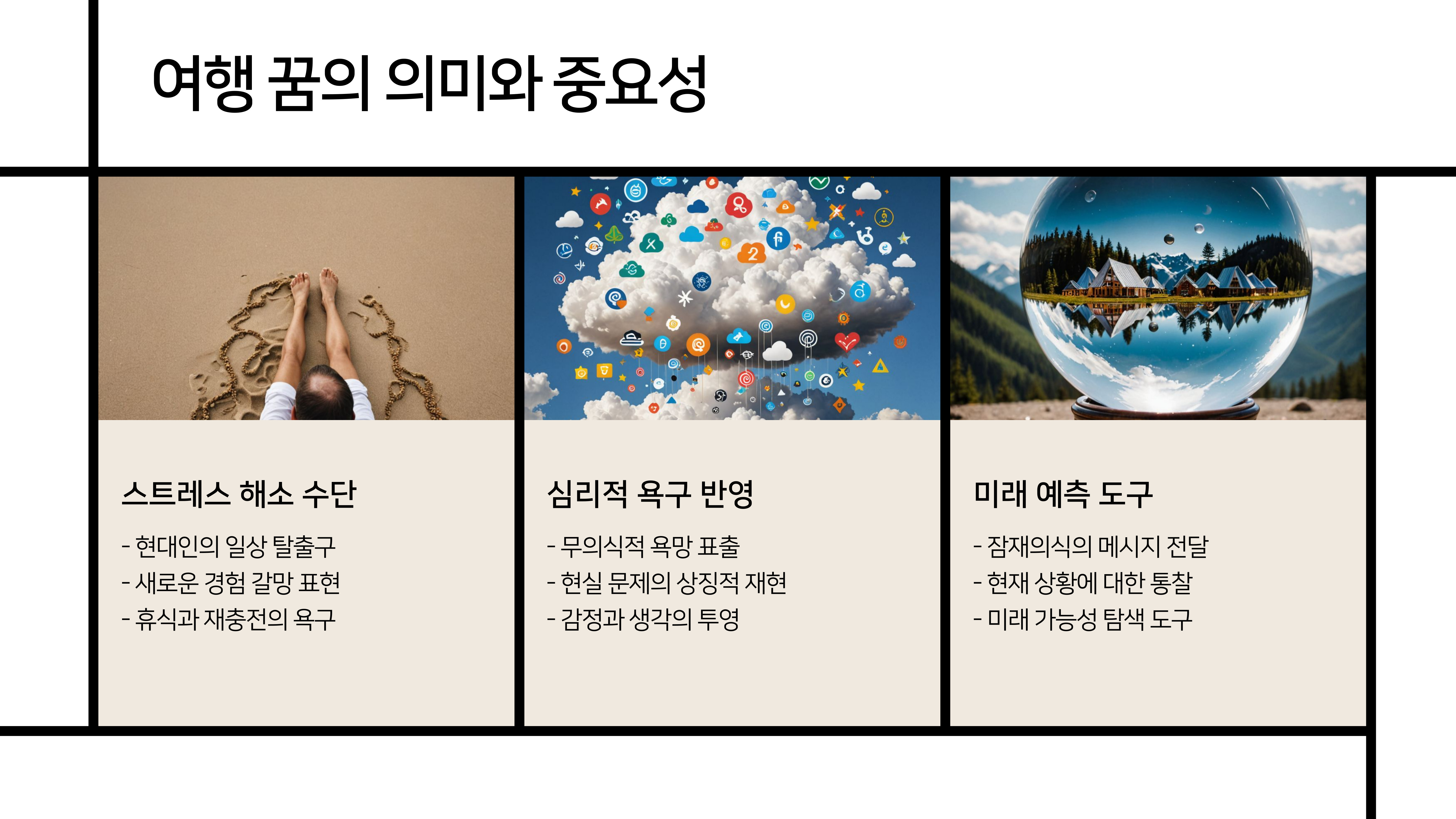 여행 꿈의 의미와 중요성

스트레스 해소 수단

- 현대인의 일상 탈출구
- 새로운 경험 갈망 표현
- 휴식과 재충전의 욕구

심리적 욕구 반영

- 무의식적 욕망 표출
- 현실 문제의 상징적 재현
- 감정과 생각의 투영

미래 예측 도구

- 잠재의식의 메시지 전달
- 현재 상황에 대한 통찰
- 미래 가능성 탐색 도구